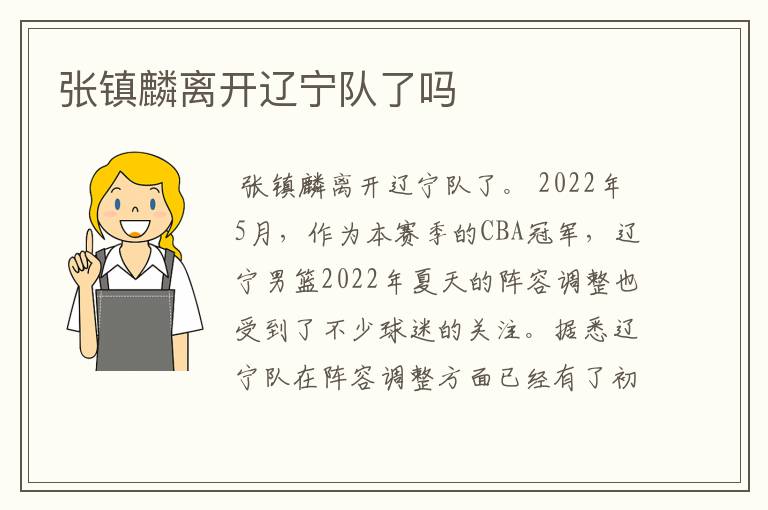 张镇麟离开辽宁队了吗

张镇麟离开辽宁队了。2022年5月，作为本赛季的CBA冠军，辽宁男篮2022年夏天的阵容调整也受到了不少球迷的关注。据悉辽宁队在阵容调整方面已经有了初